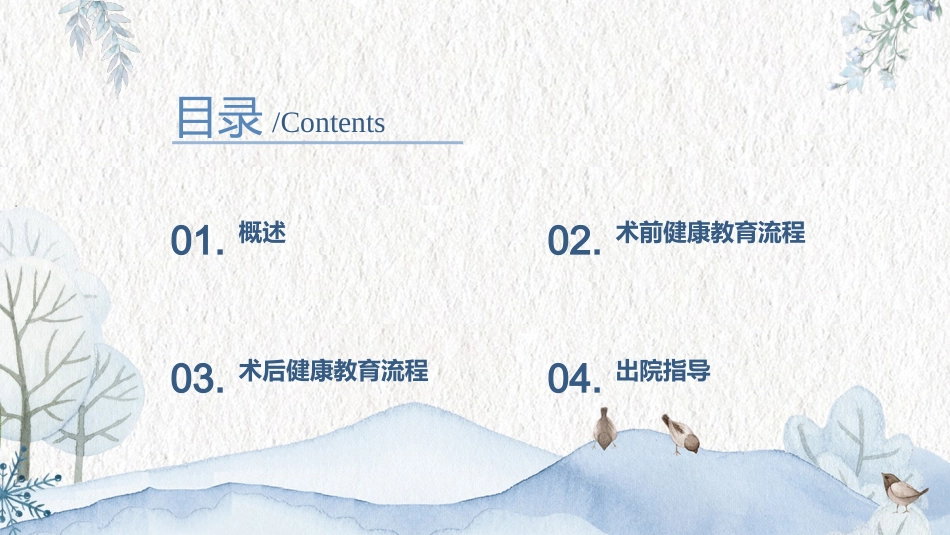 目录 /Contents

01. 概述

02. 术前健康教育流程

03. 术后健康教育流程

04. 出院指导